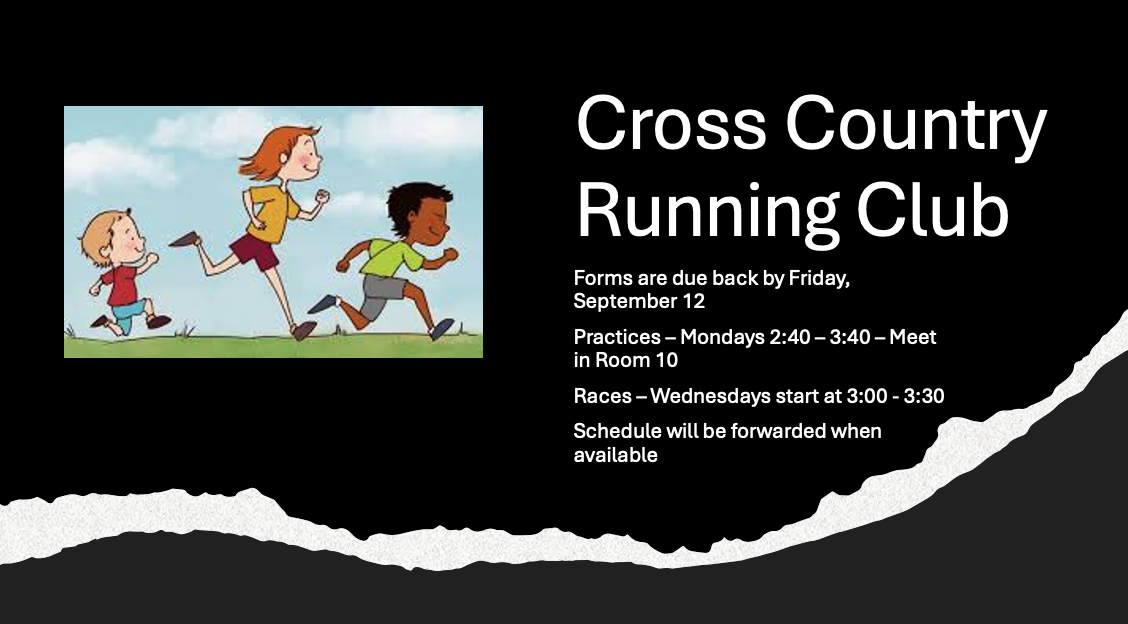 Cross Country Running Club

Forms are due back by Friday, September 12

Practices – Mondays 2:40 – 3:40 – Meet in Room 10

Races – Wednesdays start at 3:00 - 3:30

Schedule will be forwarded when available